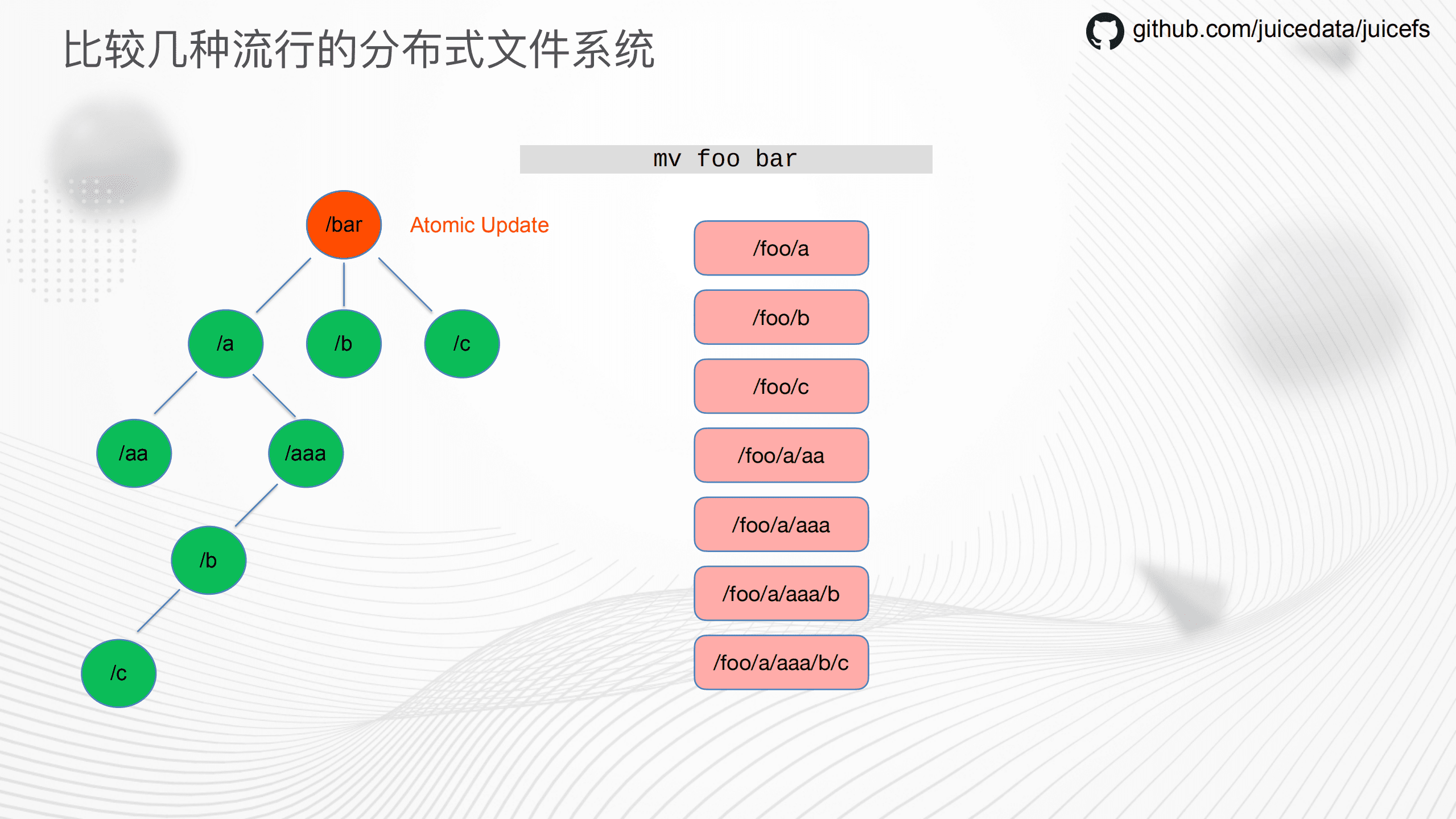 比较几种流行的分布式文件系统

github.com/juicedata/juicefs

mv foo bar

/bar

Atomic Update

/a

/b

/c

/aa

/aaa

/b

/c

/foo/a

/foo/b

/foo/c

/foo/a/aa

/foo/a/aaa

/foo/a/aaa/b

/foo/a/aaa/b/c